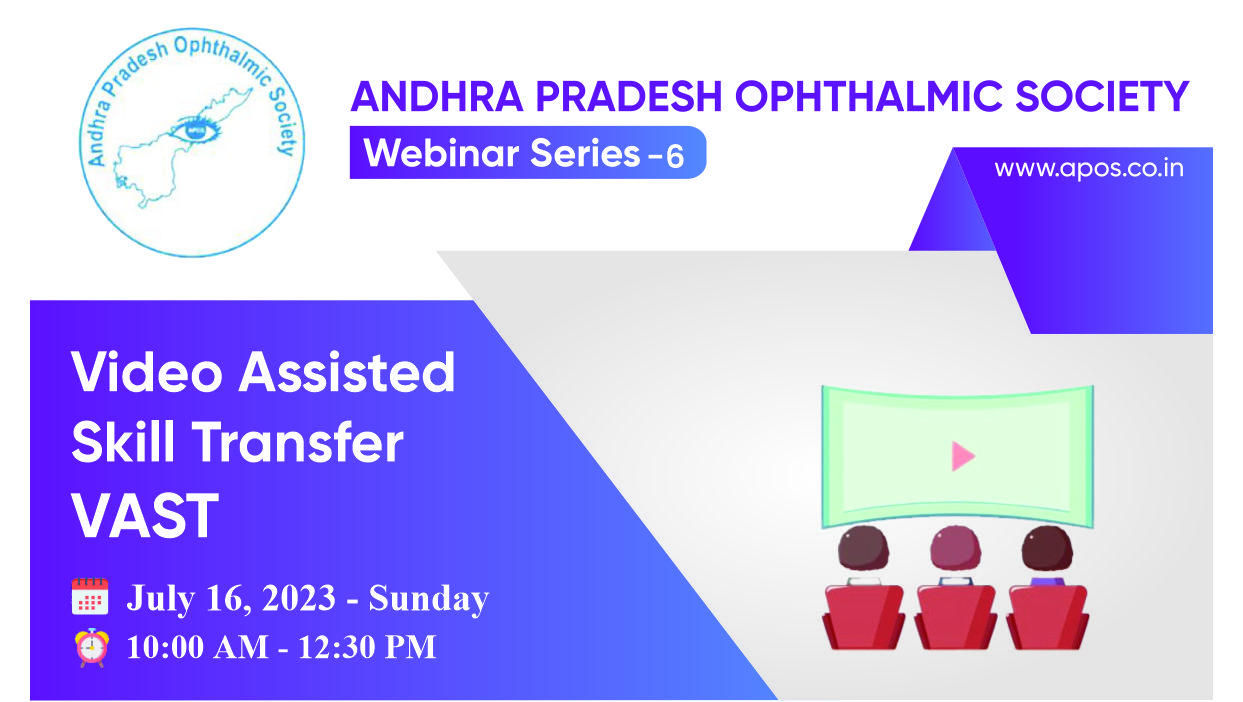 Andhra Pradesh Ophthalmic Society

APOS

ANDHRA PRADESH OPHTHALMIC SOCIETY

Webinar Series -6

www.apos.co.in

Video Assisted Skill Transfer VAST

July 16, 2023 - Sunday

10:00 AM - 12:30 PM